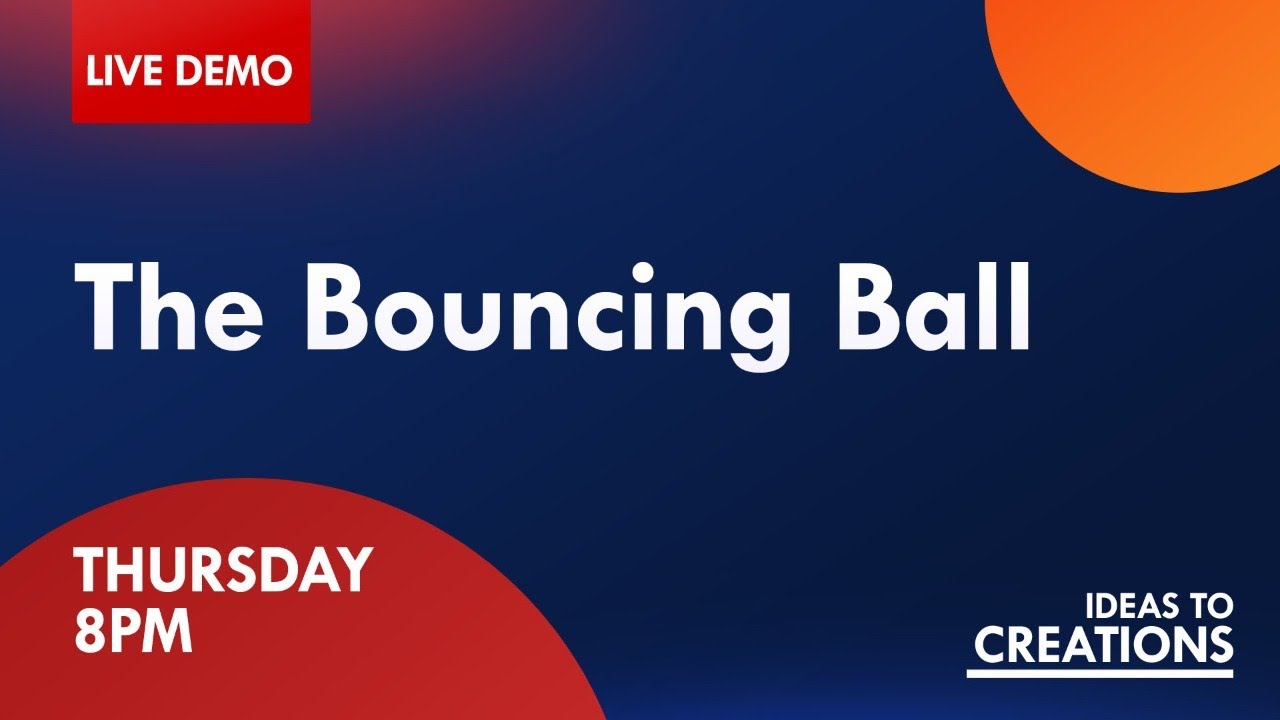 LIVE DEMO

The Bouncing Ball

THURSDAY
8PM

IDEAS TO
CREATIONS